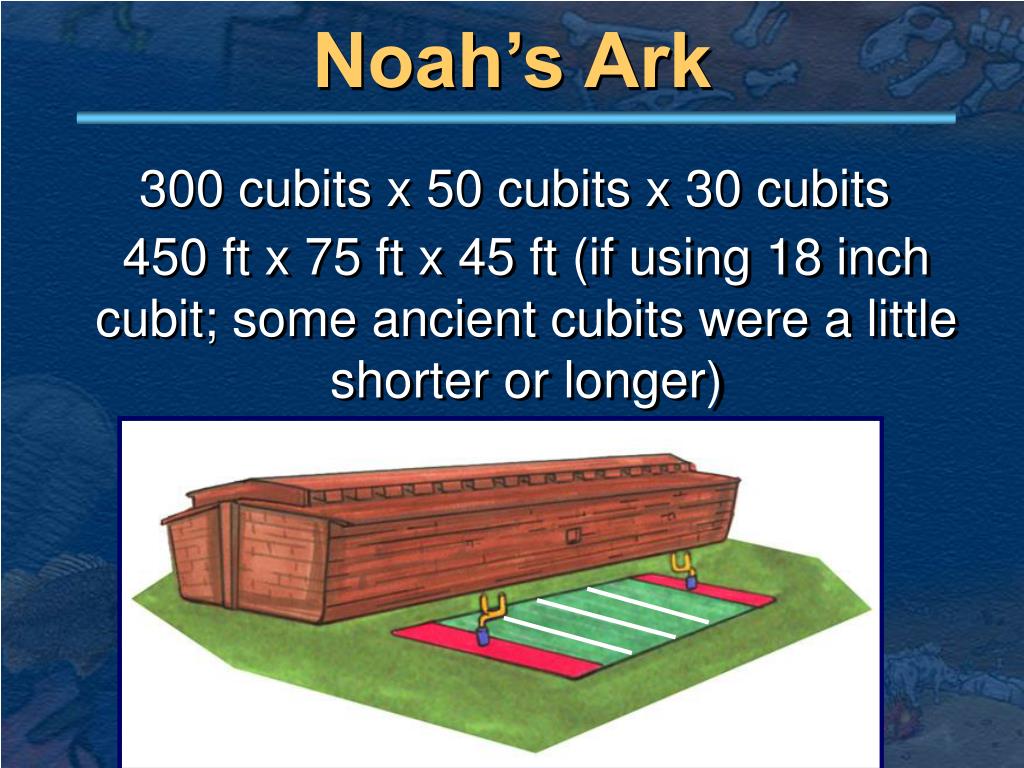 Noah's Ark

300 cubits x 50 cubits x 30 cubits

450 ft x 75 ft x 45 ft (if using 18 inch cubit; some ancient cubits were a little shorter or longer)